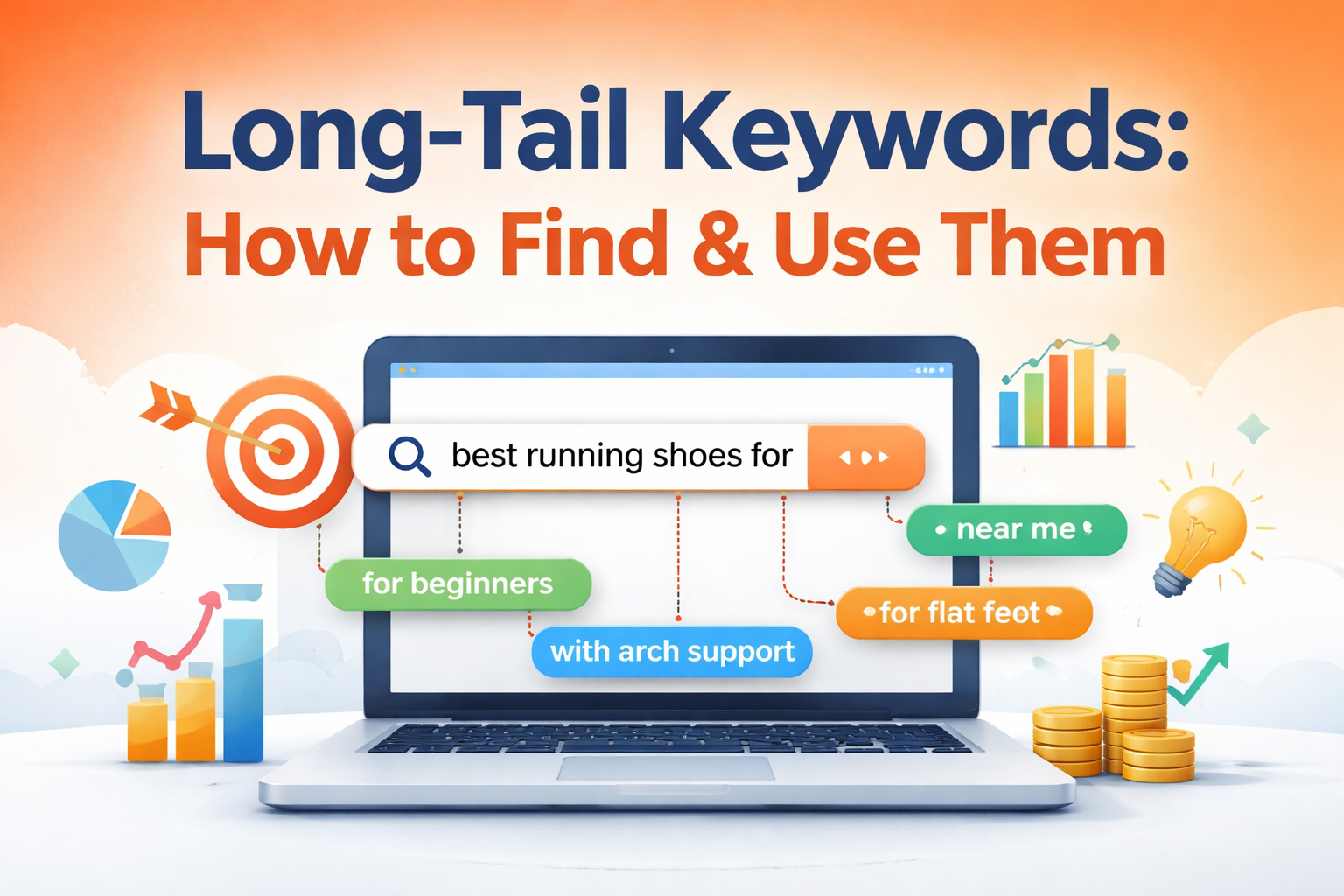 Long-Tail Keywords:
How to Find & Use Them

best running shoes for

near me

for beginners

for flat feot

with arch support